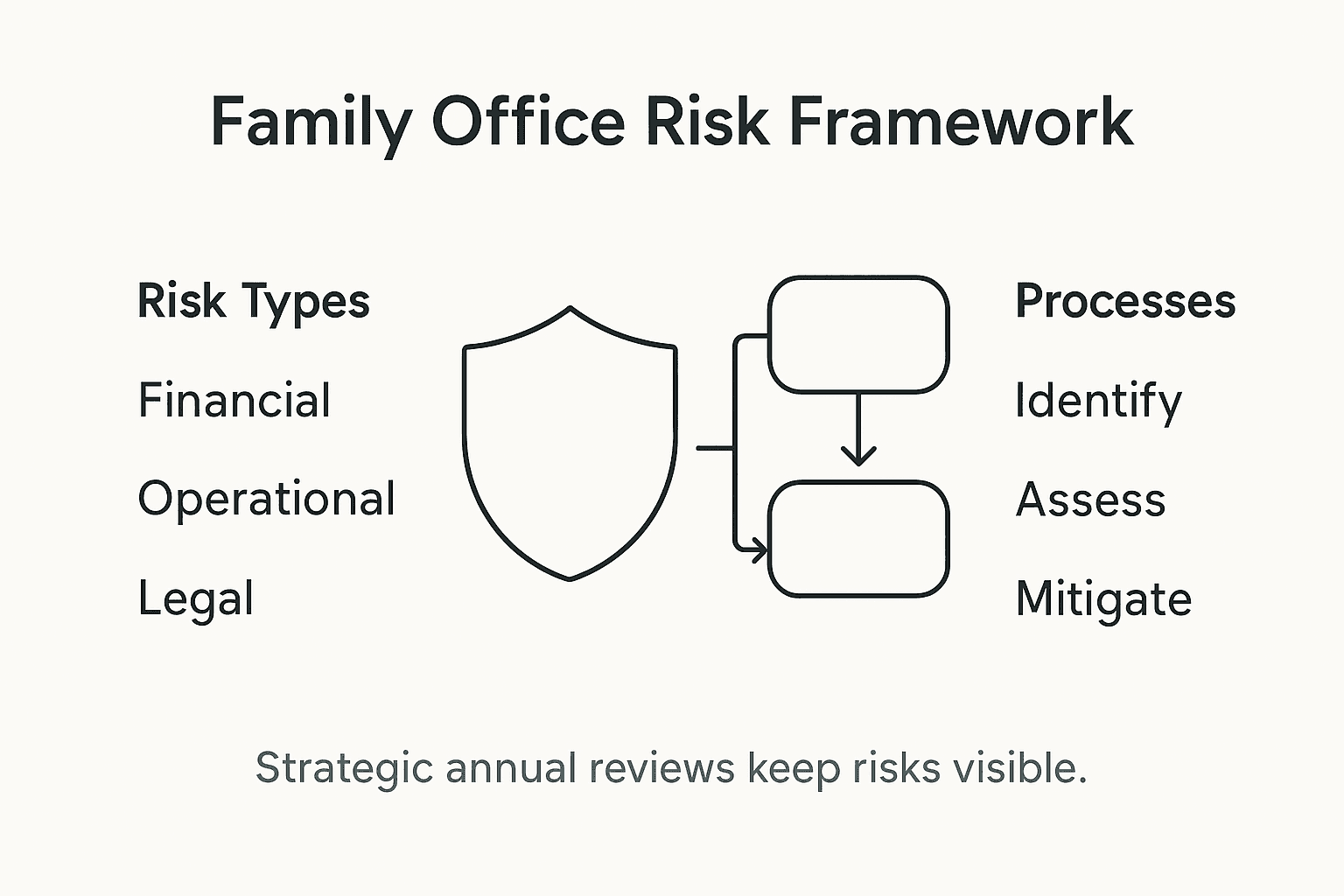 Family Office Risk Framework

Risk Types

Financial

Operational

Legal

Processes

Identify

Assess

Mitigate

Strategic annual reviews keep risks visible.